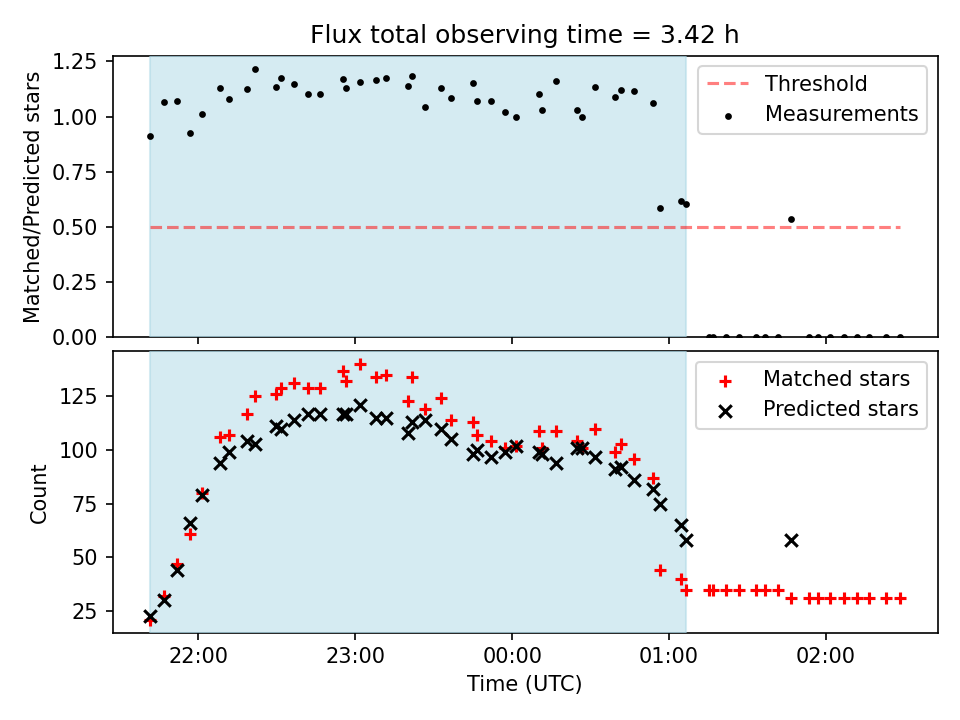 Flux total observing time = 3.42 h

Matched/Predicted stars

1.25
1.00
0.75
0.50
0.25
0.00

Threshold
Measurements

Count

125
100
75
50
25

Matched stars
Predicted stars

22:00
23:00
00:00
01:00
02:00

Time (UTC)